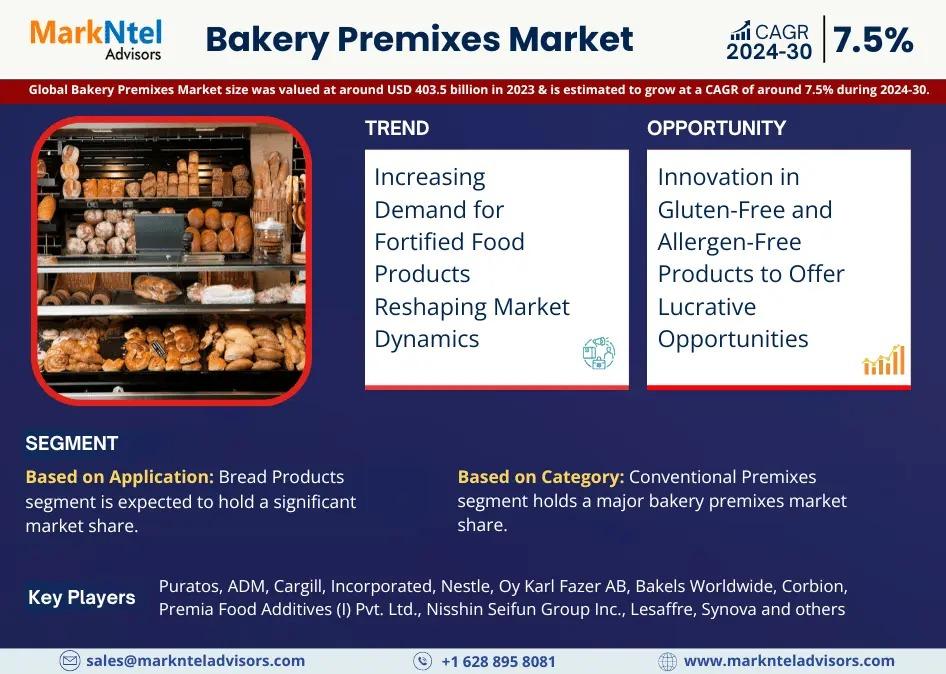 MarkNtel Advisors

Bakery Premixes Market

CAGR 2024-30 | 7.5%

Global Bakery Premixes Market size was valued at around USD 403.5 billion in 2023 & is estimated to grow at a CAGR of around 7.5% during 2024-30.

TREND

Increasing Demand for Fortified Food Products Reshaping Market Dynamics

OPPORTUNITY

Innovation in Gluten-Free and Allergen-Free Products to Offer Lucrative Opportunities

SEGMENT

Based on Application: Bread Products segment is expected to hold a significant market share.

Based on Category: Conventional Premixes segment holds a major bakery premixes market share.

Key Players

Puratos, ADM, Cargill, Incorporated, Nestle, Oy Karl Fazer AB, Bakels Worldwide, Corbion, Premia Food Additives (I) Pvt. Ltd., Nisshin Seifun Group Inc., Lesaffre, Synova and others

sales@marknteladvisors.com

+1 628 895 8081

www.marknteladvisors.com